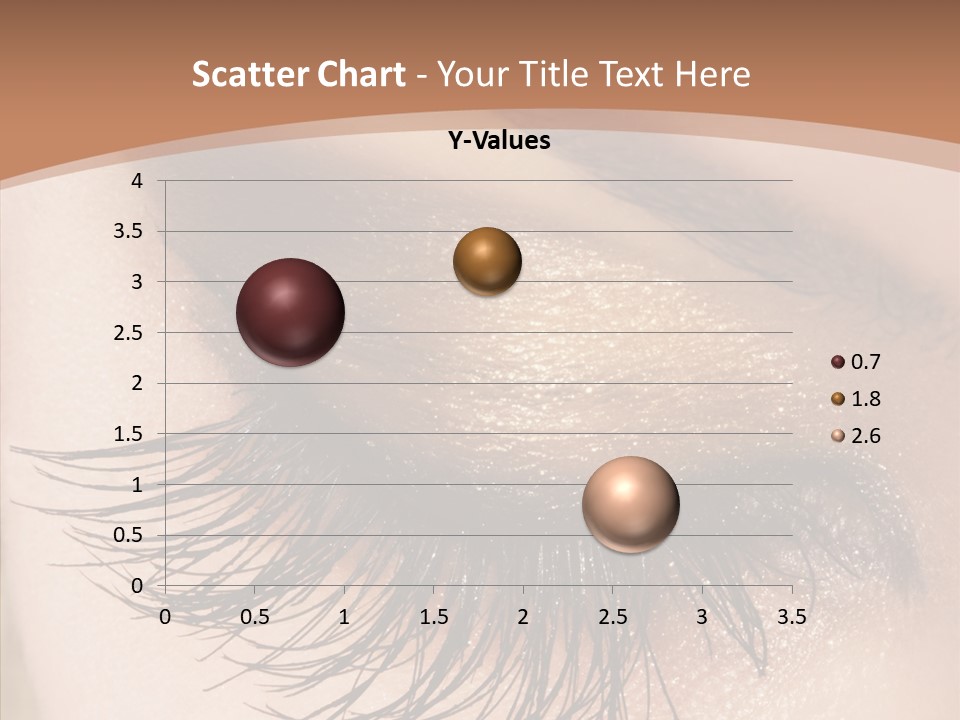 Scatter Chart - Your Title Text Here

Y-Values

4
3.5
3
2.5
2
1.5
1
0.5
0

0 0.5 1 1.5 2 2.5 3 3.5

0.7
1.8
2.6